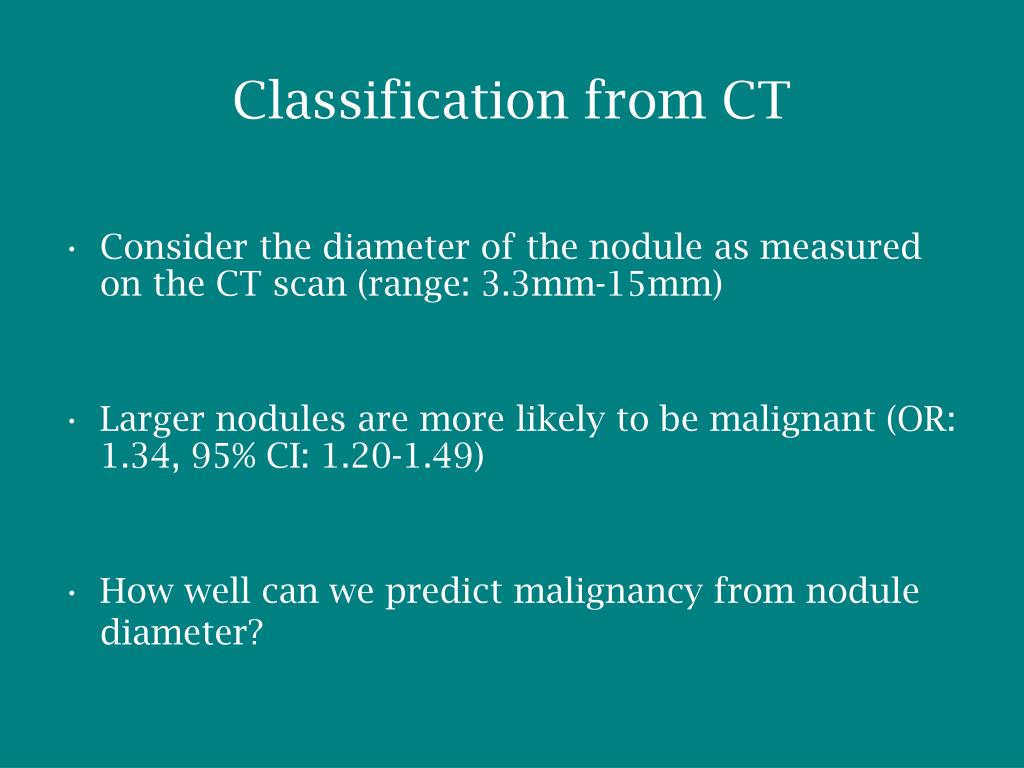 Classification from CT

• Consider the diameter of the nodule as measured on the CT scan (range: 3.3mm-15mm)

• Larger nodules are more likely to be malignant (OR: 1.34, 95% CI: 1.20-1.49)

• How well can we predict malignancy from nodule diameter?